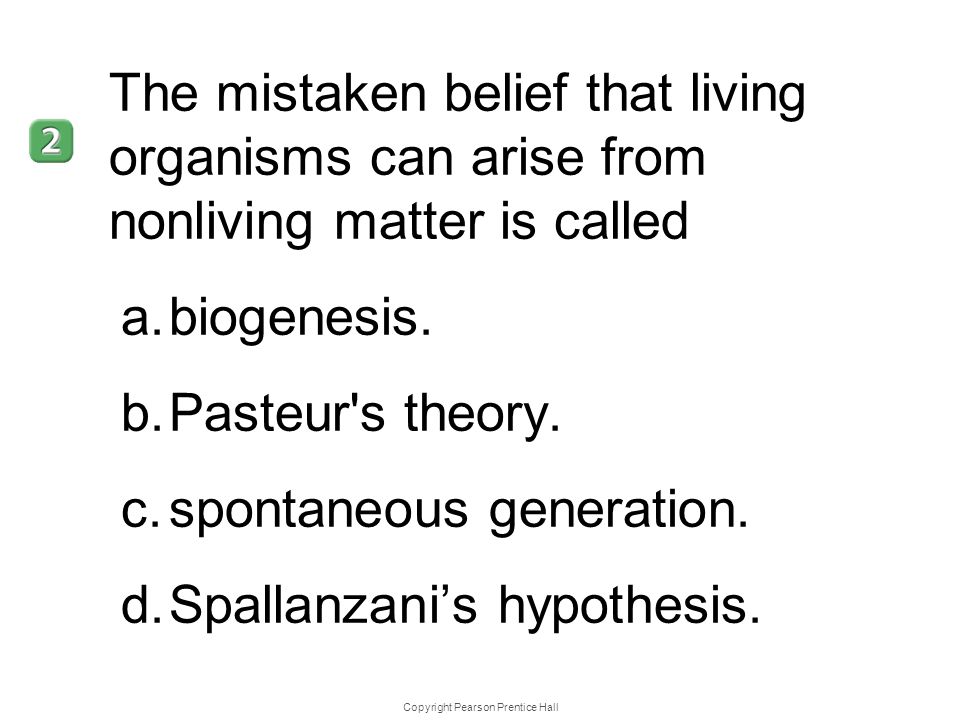 2

The mistaken belief that living organisms can arise from nonliving matter is called

a. biogenesis.

b. Pasteur's theory.

c. spontaneous generation.

d. Spallanzani’s hypothesis.

Copyright Pearson Prentice Hall